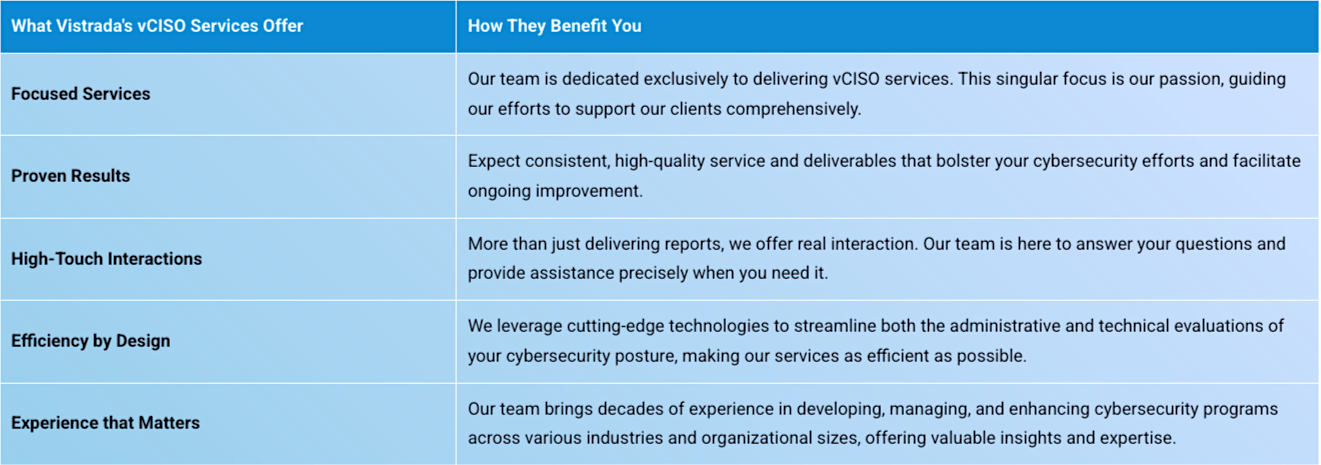 | What Vistrada's vCISO Services Offer | How They Benefit You |
|---|---|
| Focused Services | Our team is dedicated exclusively to delivering vCISO services. This singular focus is our passion, guiding our efforts to support our clients comprehensively. |
| Proven Results | Expect consistent, high-quality service and deliverables that bolster your cybersecurity efforts and facilitate ongoing improvement. |
| High-Touch Interactions | More than just delivering reports, we offer real interaction. Our team is here to answer your questions and provide assistance precisely when you need it. |
| Efficiency by Design | We leverage cutting-edge technologies to streamline both the administrative and technical evaluations of your cybersecurity posture, making our services as efficient as possible. |
| Experience that Matters | Our team brings decades of experience in developing, managing, and enhancing cybersecurity programs across various industries and organizational sizes, offering valuable insights and expertise. |